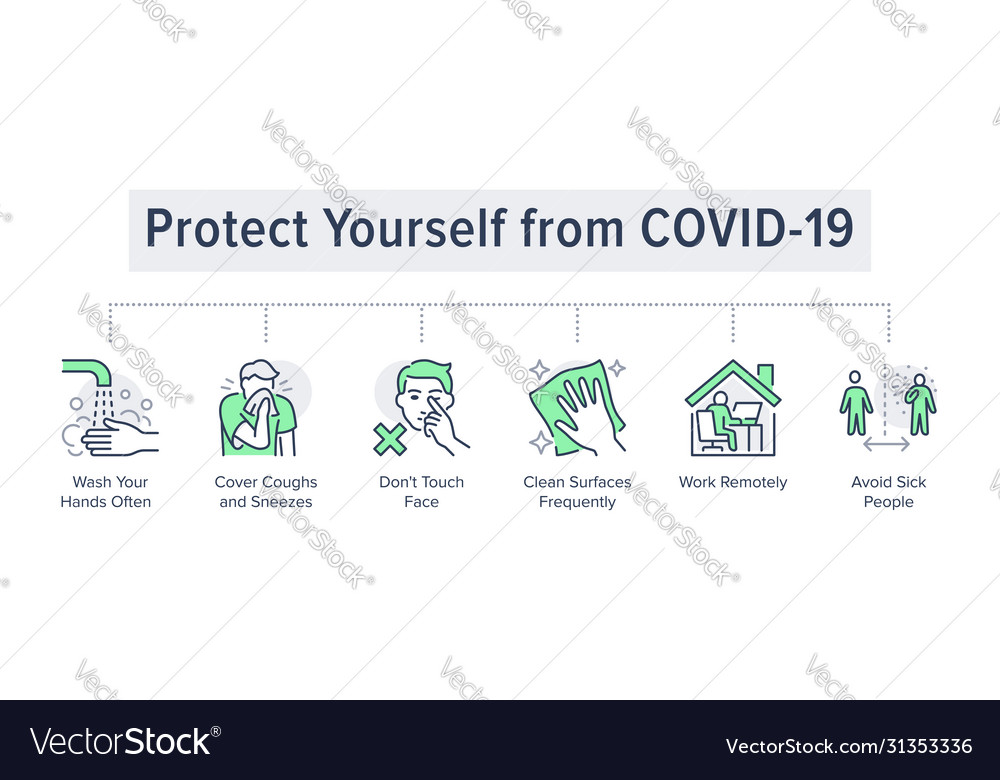 Protect Yourself from COVID-19

Wash Your Hands Often

Cover Coughs and Sneezes

Don't Touch Face

Clean Surfaces Frequently

Work Remotely

Avoid Sick People

VectorStock®

VectorStock.com/31353336